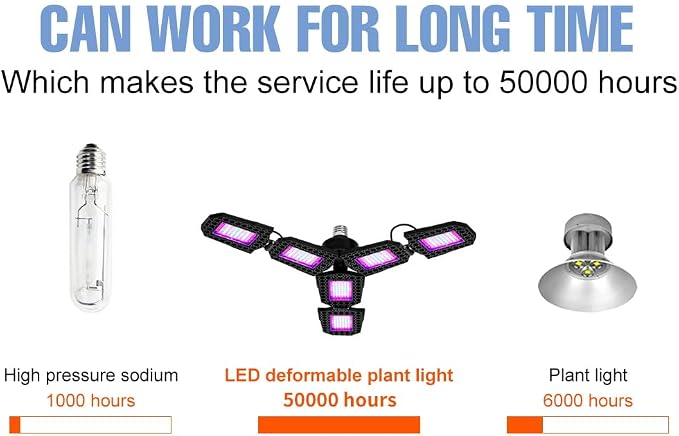 CAN WORK FOR LONG TIME

Which makes the service life up to 50000 hours

High pressure sodium
1000 hours

LED deformable plant light
50000 hours

Plant light
6000 hours